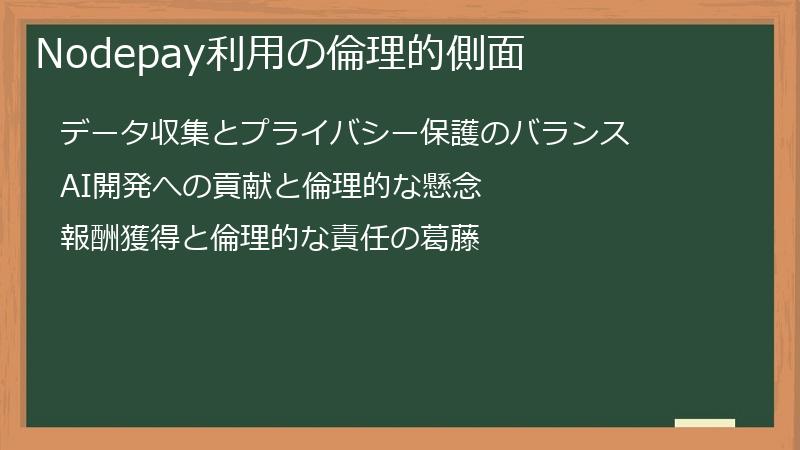 Nodepay利用の倫理的側面

データ収集とプライバシー保護のバランス

AI開発への貢献と倫理的な懸念

報酬獲得と倫理的な責任の葛藤